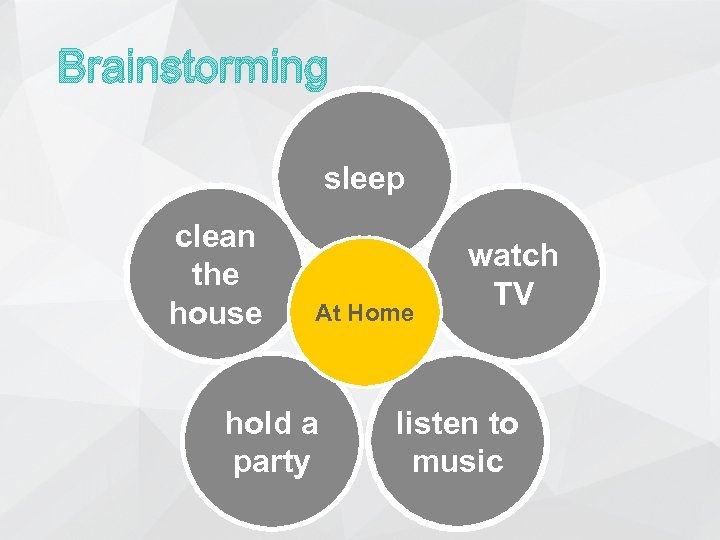 Brainstorming

sleep

clean the house

At Home

watch TV

hold a party

listen to music